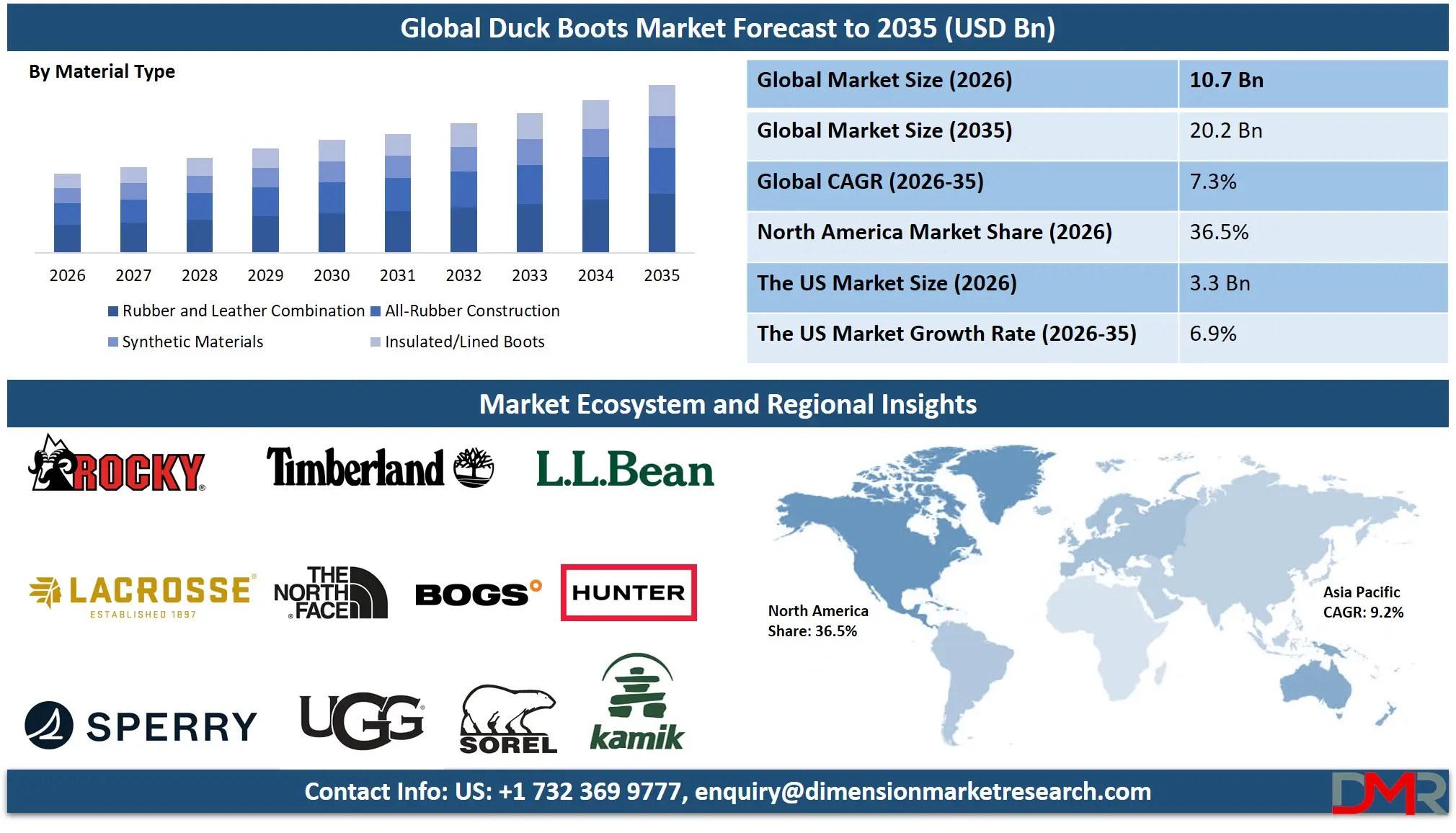 Global Duck Boots Market Forecast to 2035 (USD Bn)

By Material Type

2026 2027 2028 2029 2030 2031 2032 2033 2034 2035

Rubber and Leather Combination
All-Rubber Construction
Synthetic Materials
Insulated/Lined Boots

| Global Market Size (2026) | 10.7 Bn |
|---|---|
| Global Market Size (2035) | 20.2 Bn |
| Global CAGR (2026-35) | 7.3% |
| North America Market Share (2026) | 36.5% |
| The US Market Size (2026) | 3.3 Bn |
| The US Market Growth Rate (2026-35) | 6.9% |

Market Ecosystem and Regional Insights

ROCKY

Timberland

L.L.Bean

LACROSSE
ESTABLISHED 1897

THE NORTH FACE

BOGS

HUNTER

SPERRY

UGG

SOREL

kamik

North America
Share: 36.5%

Asia Pacific
CAGR: 9.2%

Contact Info: US: +1 732 369 9777, enquiry@dimensionmarketresearch.com

DMR